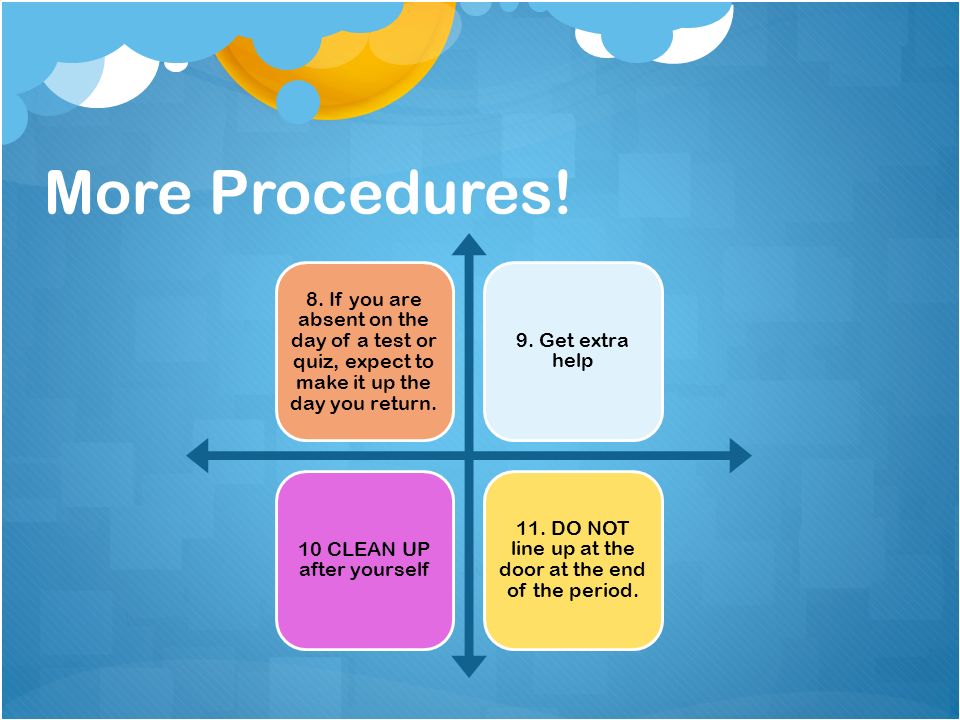 More Procedures!

8. If you are absent on the day of a test or quiz, expect to make it up the day you return.

9. Get extra help

10 CLEAN UP after yourself

11. DO NOT line up at the door at the end of the period.